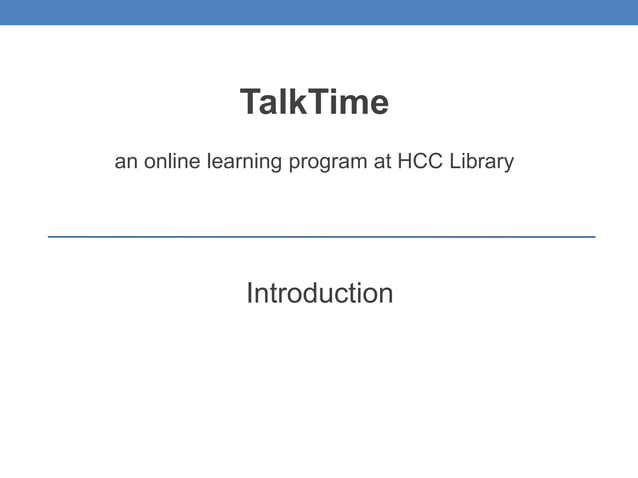 TalkTime

an online learning program at HCC Library

Introduction